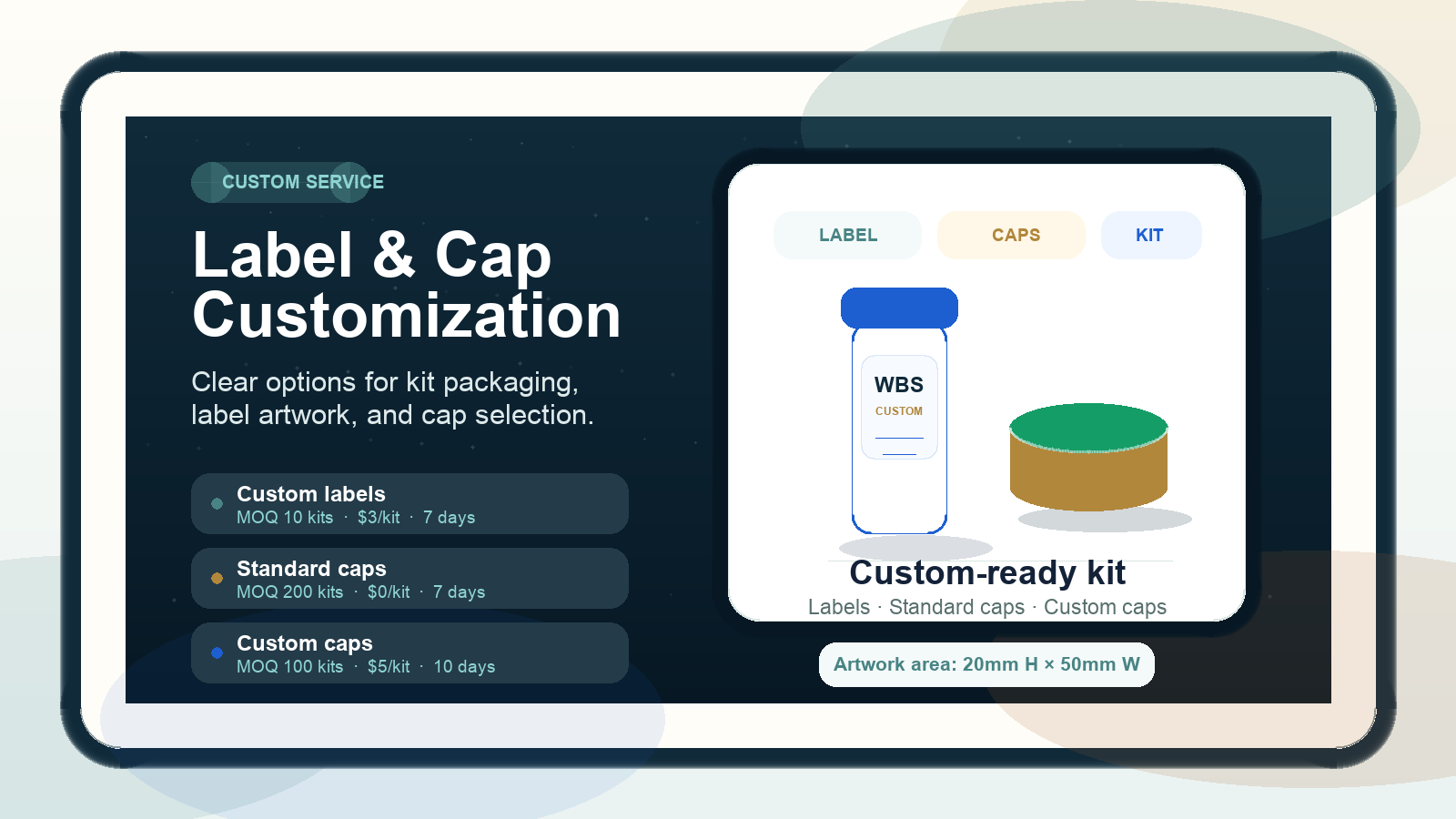 CUSTOM SERVICE

Label & Cap Customization

Clear options for kit packaging, label artwork, and cap selection.

Custom labels
MOQ 10 kits · $3/kit · 7 days

Standard caps
MOQ 200 kits · $0/kit · 7 days

Custom caps
MOQ 100 kits · $5/kit · 10 days

LABEL
CAPS
KIT

WBS
CUSTOM

Custom-ready kit
Labels · Standard caps · Custom caps

Artwork area: 20mm H × 50mm W